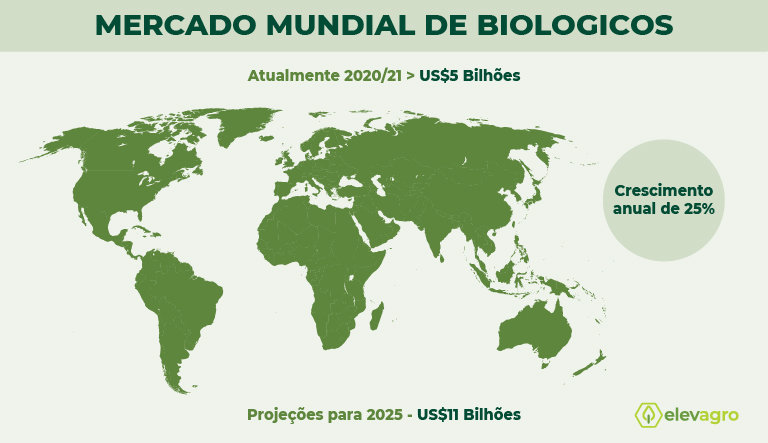 MERCADO MUNDIAL DE BIOLOGICOS

Atualmente 2020/21 > US$5 Bilhões

Crescimento anual de 25%

Projeções para 2025 - US$11 Bilhões

elevagro